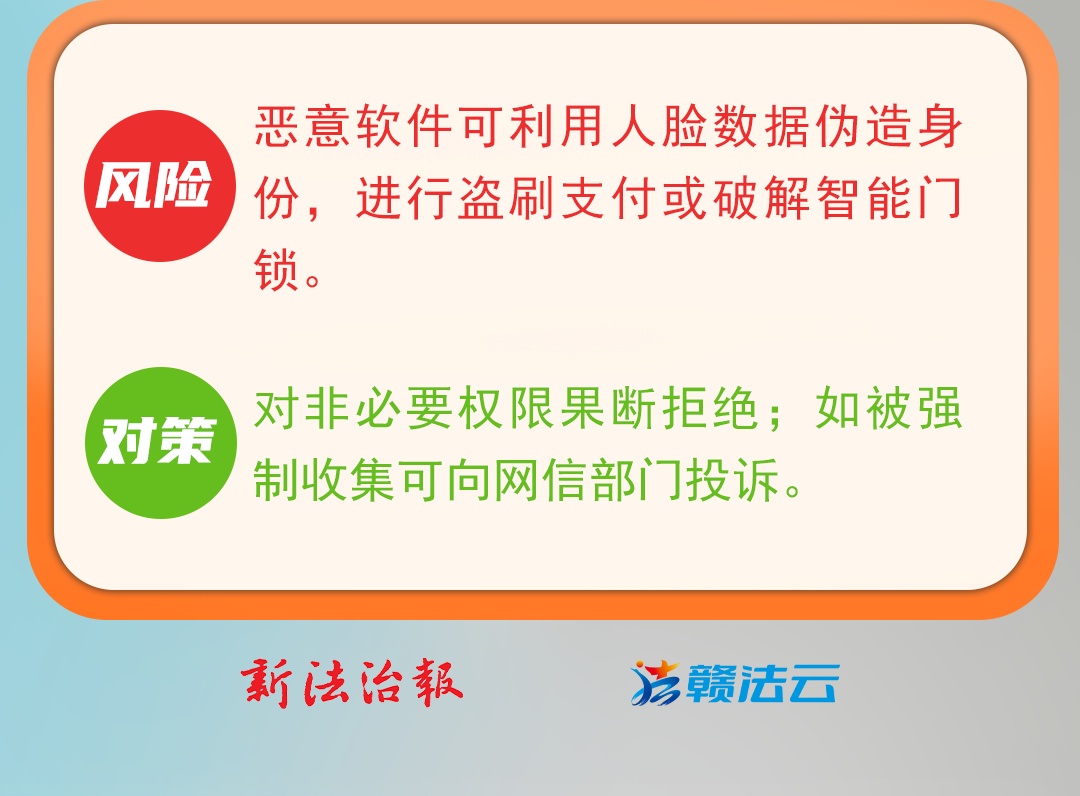 风险

恶意软件可利用人脸数据伪造身份，进行盗刷支付或破解智能门锁。

对策

对非必要权限果断拒绝；如被强制收集可向网信部门投诉。

新法治報

赣法云